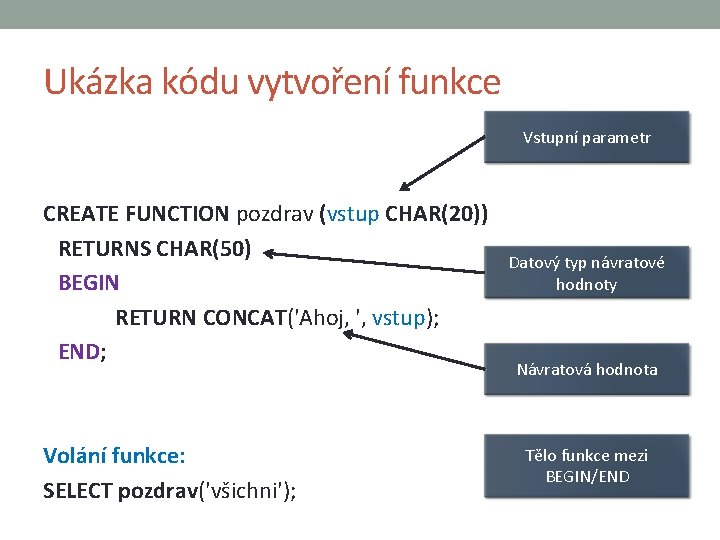 Ukázka kódu vytvoření funkce

Vstupní parametr

CREATE FUNCTION pozdrav (vstup CHAR(20))
RETURNS CHAR(50)
BEGIN
RETURN CONCAT('Ahoj, ', vstup);
END;

Datový typ návratové hodnoty

Návratová hodnota

Volání funkce:
SELECT pozdrav('všichni');

Tělo funkce mezi BEGIN/END